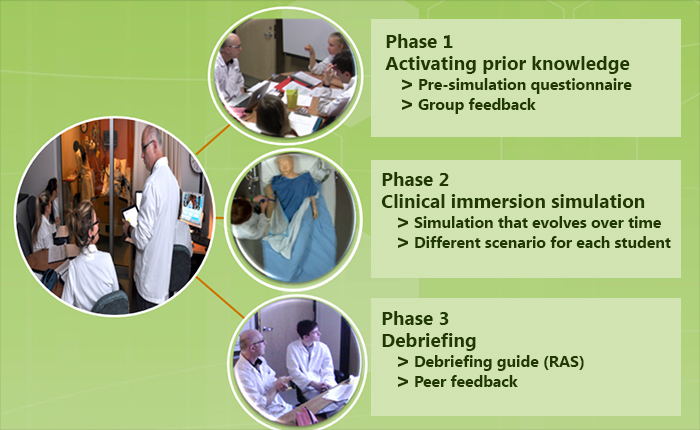 Phase 1
Activating prior knowledge
> Pre-simulation questionnaire
> Group feedback

Phase 2
Clinical immersion simulation
> Simulation that evolves over time
> Different scenario for each student

Phase 3
Debriefing
> Debriefing guide (RAS)
> Peer feedback